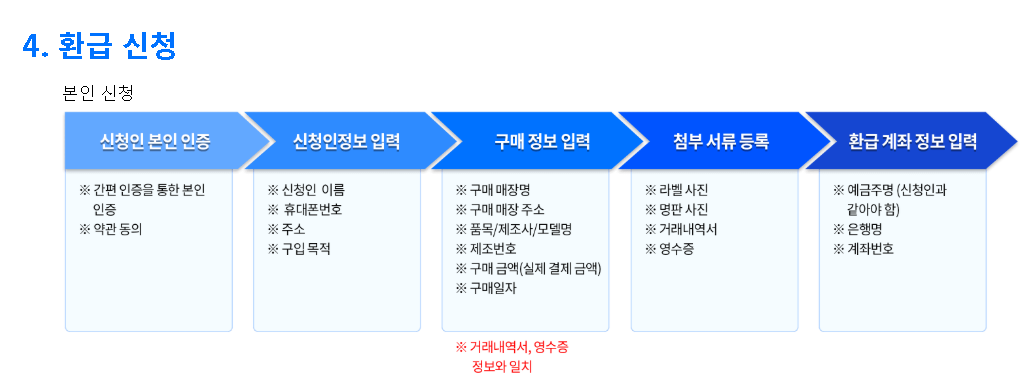 4. 환급 신청

본인 신청

신청인 본인 인증

※ 간편 인증을 통한 본인 인증
※ 약관 동의

신청인정보 입력

※ 신청인 이름
※ 휴대폰번호
※ 주소
※ 구입 목적

구매 정보 입력

※ 구매 매장명
※ 구매 매장 주소
※ 품목/제조사/모델명
※ 제조번호
※ 구매 금액(실제 결제 금액)
※ 구매일자

※ 거래내역서, 영수증 정보와 일치

첨부 서류 등록

※ 라벨 사진
※ 명판 사진
※ 거래내역서
※ 영수증

환급 계좌 정보 입력

※ 예금주명 (신청인과 같아야 함)
※ 은행명
※ 계좌번호